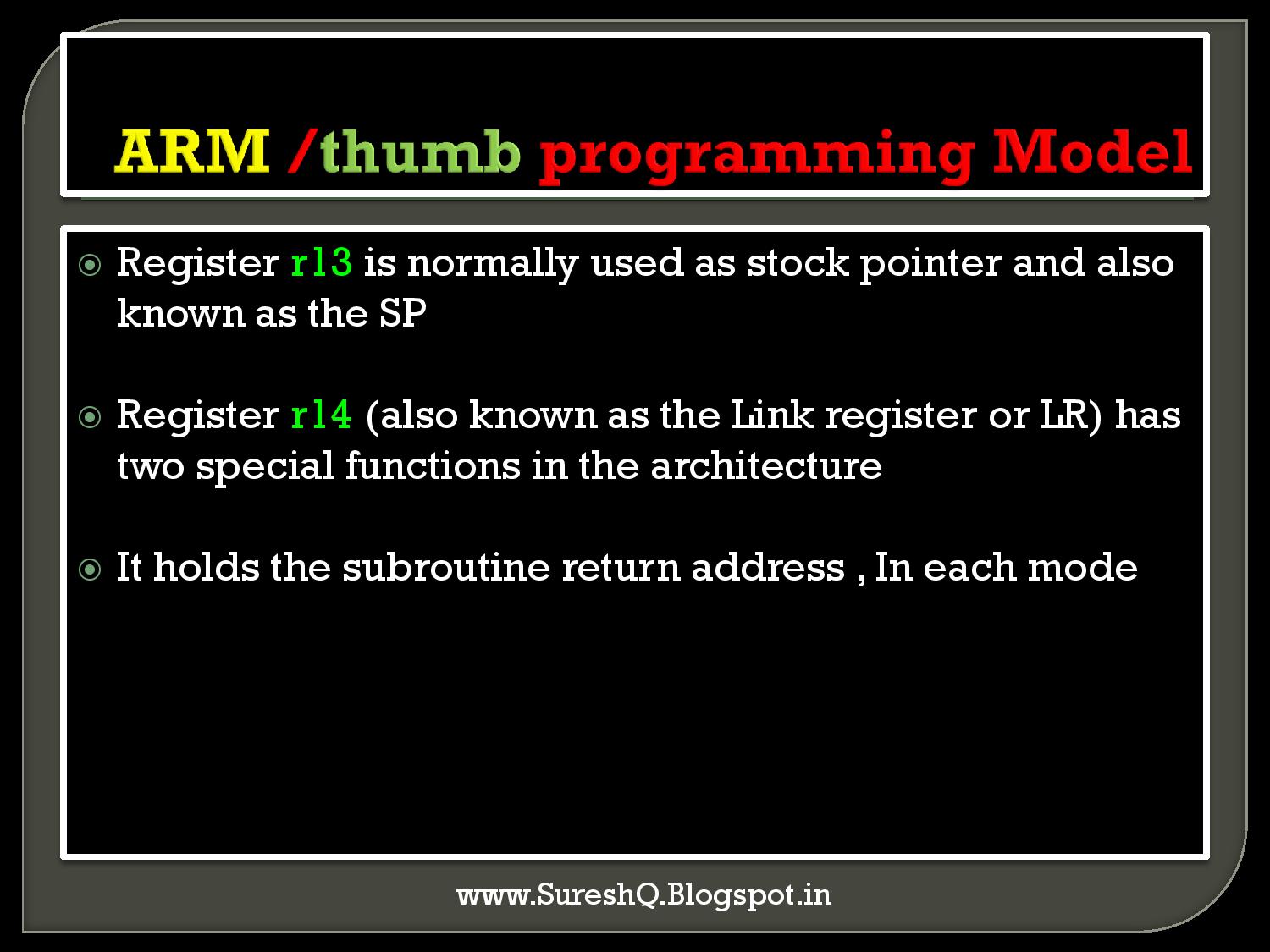 ARM /thumb programming Model

Register r13 is normally used as stock pointer and also known as the SP

Register r14 (also known as the Link register or LR) has two special functions in the architecture

It holds the subroutine return address , In each mode

www.SureshQ.Blogspot.in